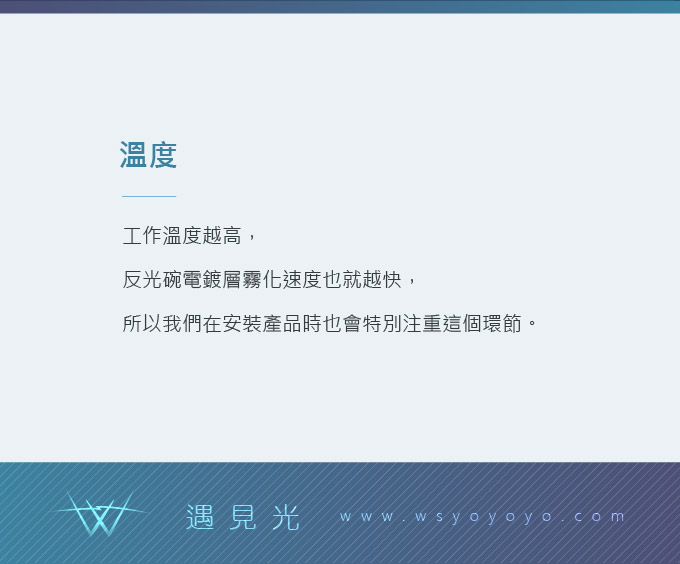 溫度

工作溫度越高，

反光碗電鍍層霧化速度也就越快，

所以我們在安裝產品時也會特別注重這個環節。

遇見光 www.wsyoyoyo.com